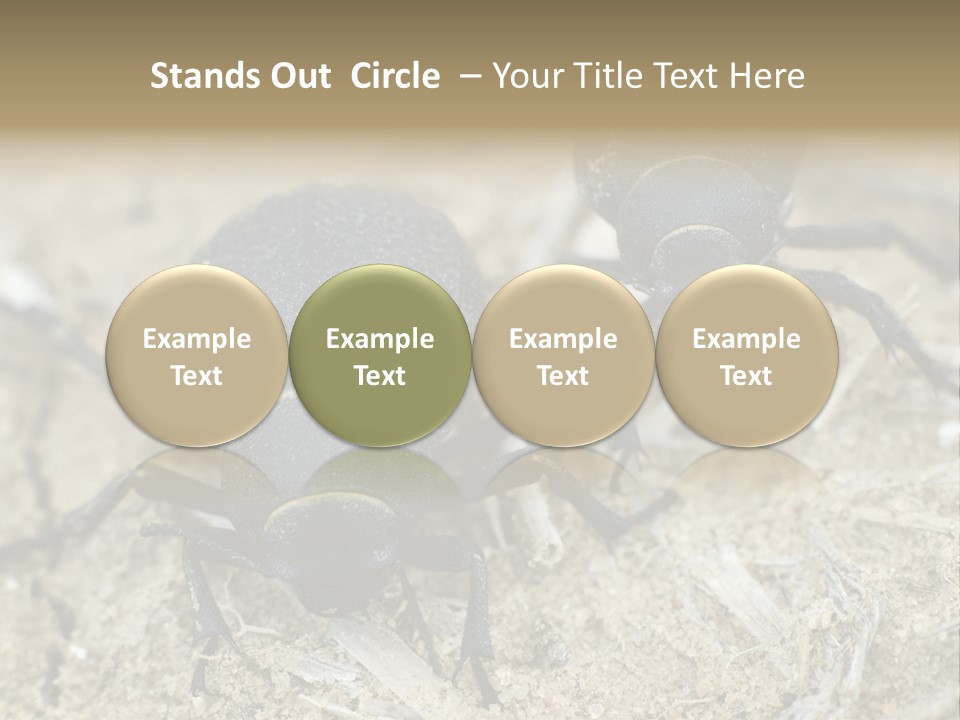 Stands Out Circle – Your Title Text Here

Example Text

Example Text

Example Text

Example Text